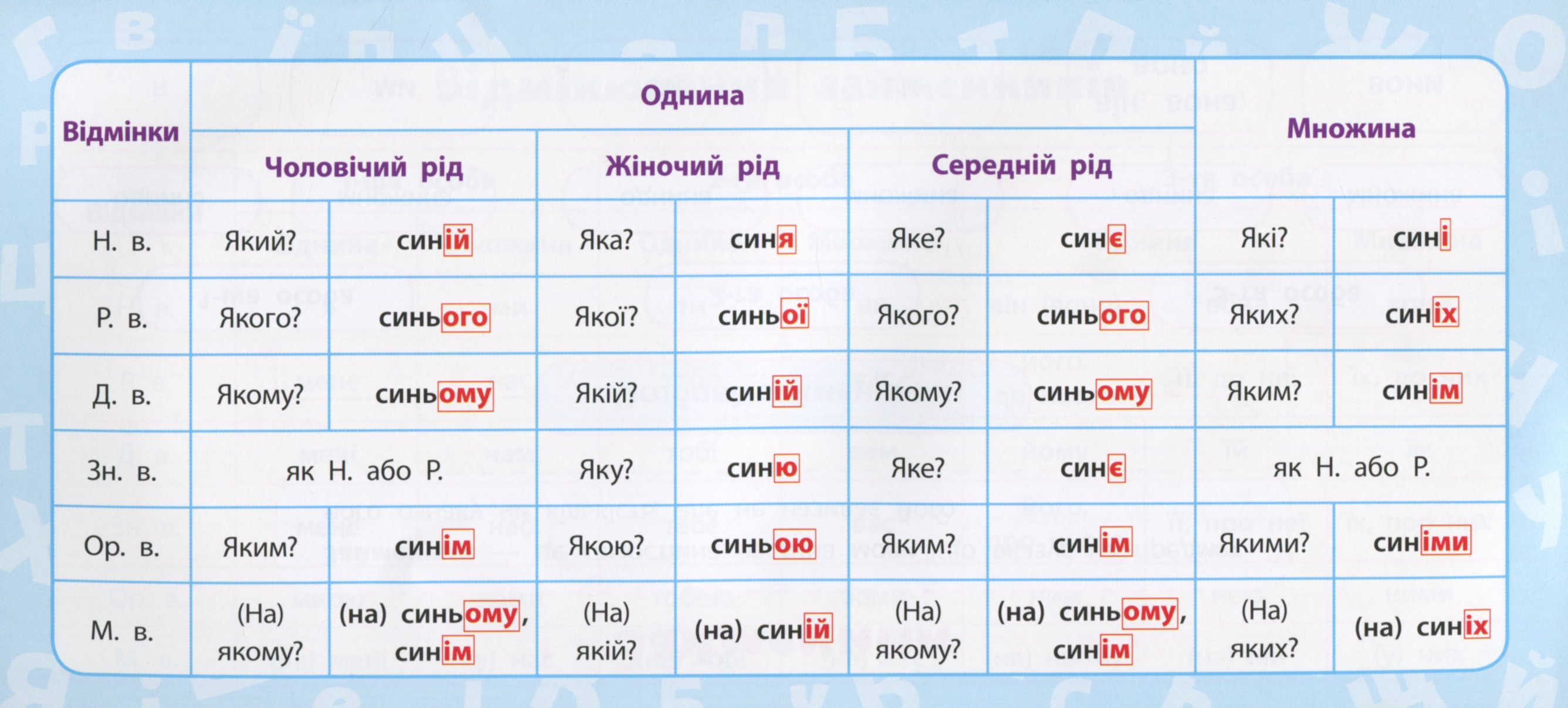 | Відмінки | Однина |  |  |  |  |  | Множина |  |
|---|---|---|---|---|---|---|---|---|
|  | Чоловічий рід |  | Жіночий рід |  | Середній рід |  |  |  |
| Н. в. | Який? | синій | Яка? | синя | Яке? | синє | Які? | сині |
| Р. в. | Якого? | синього | Якої? | синьої | Якого? | синього | Яких? | синіх |
| Д. в. | Якому? | синьому | Якій? | синій | Якому? | синьому | Яким? | синім |
| Зн. в. | як Н. або Р. |  | Яку? | синю | Яке? | синє | як Н. або Р. |  |
| Ор. в. | Яким? | синім | Якою? | синьою | Яким? | синім | Якими? | синіми |
| М. в. | (На) якому? | (на) синьому, синім | (На) якій? | (на) синій | (На) якому? | (на) синьому, синім | (На) яких? | (на) синіх |